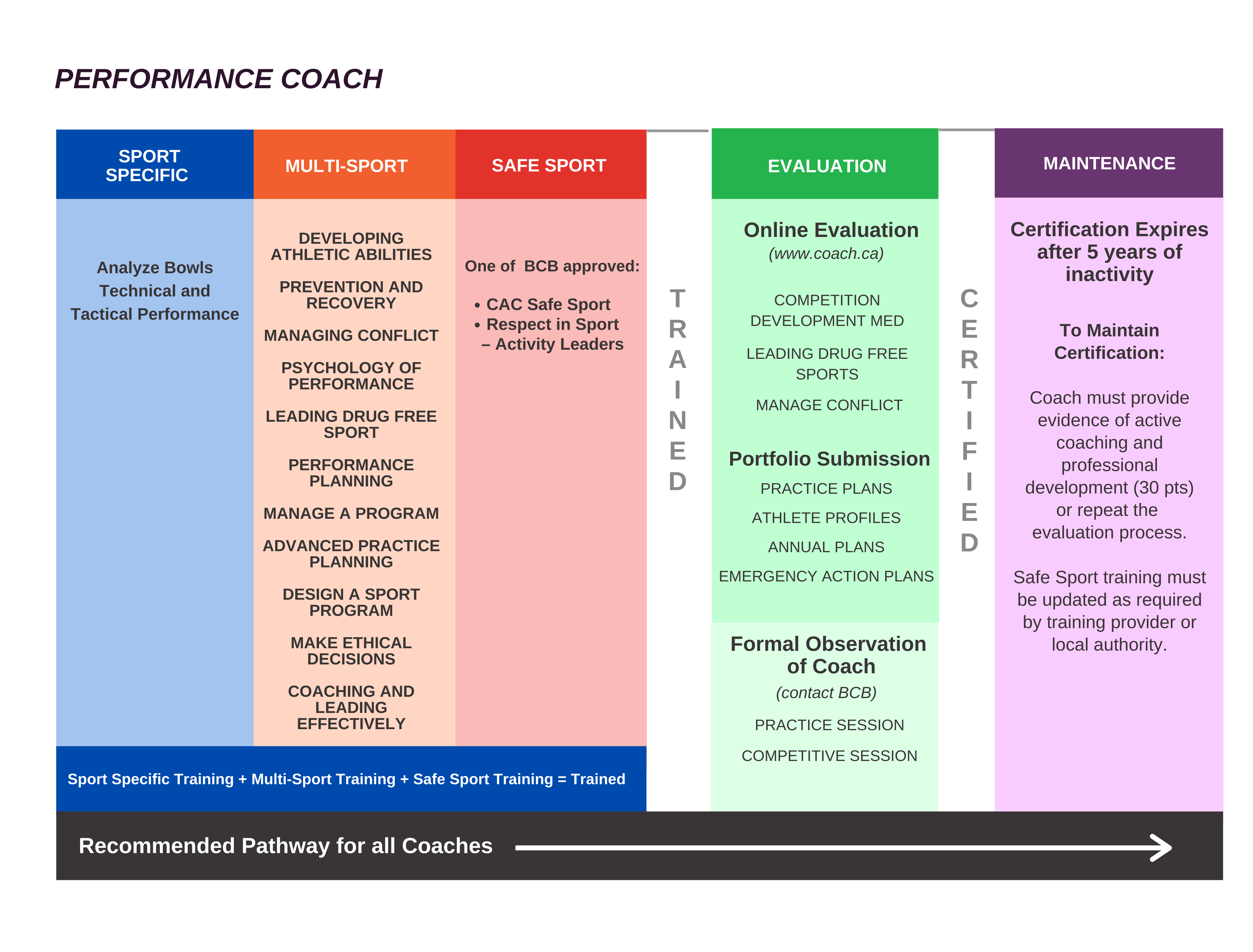 PERFORMANCE COACH

SPORT SPECIFIC

Analyze Bowls Technical and Tactical Performance

MULTI-SPORT

DEVELOPING ATHLETIC ABILITIES

PREVENTION AND RECOVERY

MANAGING CONFLICT

PSYCHOLOGY OF PERFORMANCE

LEADING DRUG FREE SPORT

PERFORMANCE PLANNING

MANAGE A PROGRAM

ADVANCED PRACTICE PLANNING

DESIGN A SPORT PROGRAM

MAKE ETHICAL DECISIONS

COACHING AND LEADING EFFECTIVELY

SAFE SPORT

One of BCB approved:

• CAC Safe Sport
• Respect in Sport – Activity Leaders

Sport Specific Training + Multi-Sport Training + Safe Sport Training = Trained

TRAINED

EVALUATION

Online Evaluation
(www.coach.ca)

COMPETITION DEVELOPMENT MED

LEADING DRUG FREE SPORTS

MANAGE CONFLICT

Portfolio Submission

PRACTICE PLANS

ATHLETE PROFILES

ANNUAL PLANS

EMERGENCY ACTION PLANS

Formal Observation of Coach
(contact BCB)

PRACTICE SESSION

COMPETITIVE SESSION

CERTIFIED

MAINTENANCE

Certification Expires after 5 years of inactivity

To Maintain Certification:

Coach must provide evidence of active coaching and professional development (30 pts) or repeat the evaluation process.

Safe Sport training must be updated as required by training provider or local authority.

Recommended Pathway for all Coaches